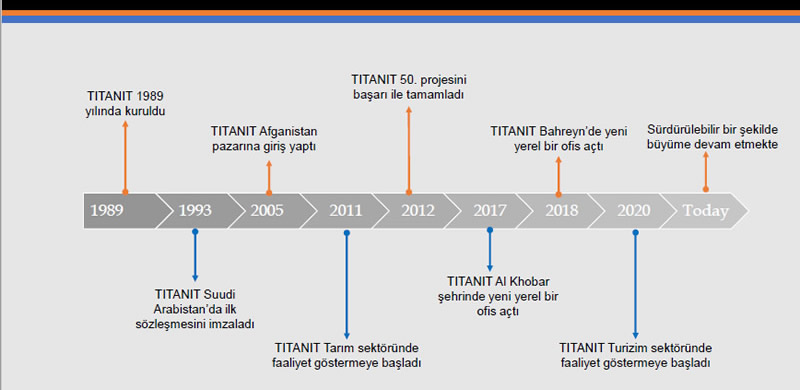 TITANIT 1989 yılında kuruldu

TITANIT Afganistan pazarına giriş yaptı

TITANIT 50. projesini başarı ile tamamladı

TITANIT Bahreyn'de yeni yerel bir ofis açtı

Sürdürülebilir bir şekilde büyüme devam etmekte

1989 1993 2005 2011 2012 2017 2018 2020 Today

TITANIT Suudi Arabistan'da ilk sözleşmesini imzaladı

TITANIT Tarım sektöründe faaliyet göstermeye başladı

TITANIT Al Khobar şehrinde yeni yerel bir ofis açtı

TITANIT Turizim sektöründe faaliyet göstermeye başladı